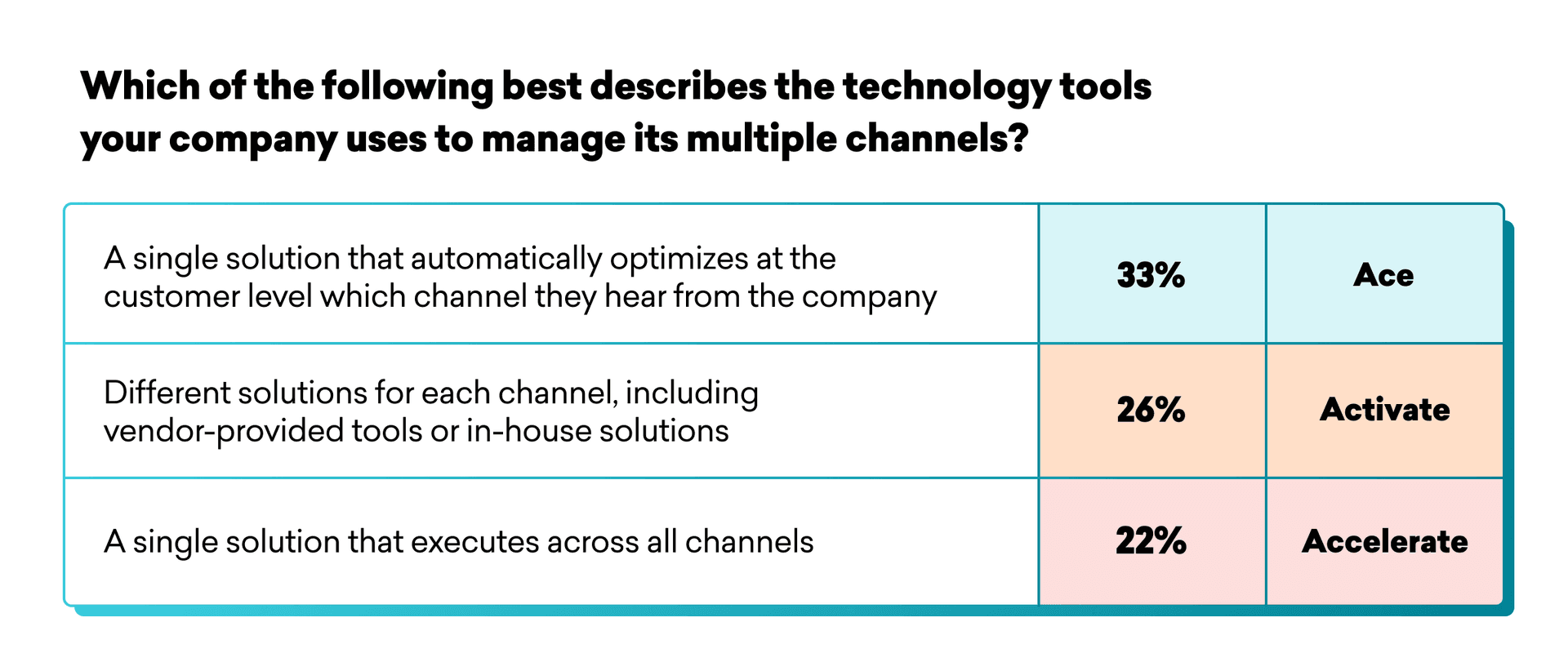 Which of the following best describes the technology tools your company uses to manage its multiple channels?

| | | |
|---|---|---|
| A single solution that automatically optimizes at the customer level which channel they hear from the company | 33% | Ace |
| Different solutions for each channel, including vendor-provided tools or in-house solutions | 26% | Activate |
| A single solution that executes across all channels | 22% | Accelerate |